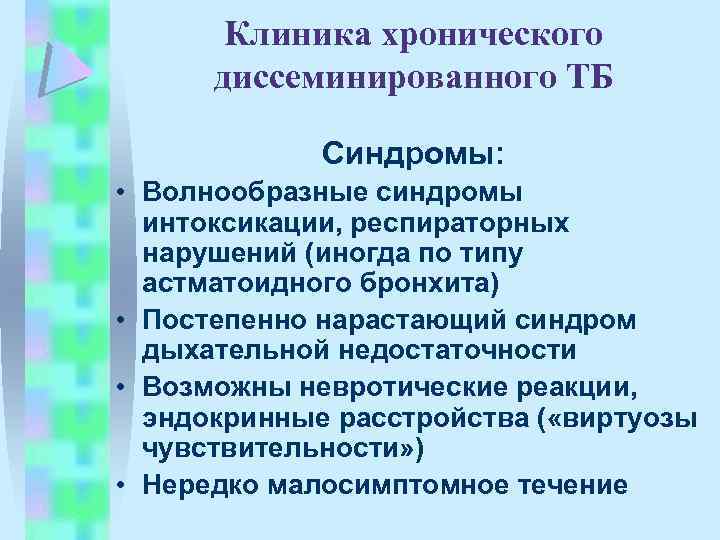 Клиника хронического диссеминированного ТБ

Синдромы:

• Волнообразные синдромы интоксикации, респираторных нарушений (иногда по типу астматоидного бронхита)
• Постепенно нарастающий синдром дыхательной недостаточности
• Возможны невротические реакции, эндокринные расстройства («виртуозы чувствительности»)
• Нередко малосимптомное течение